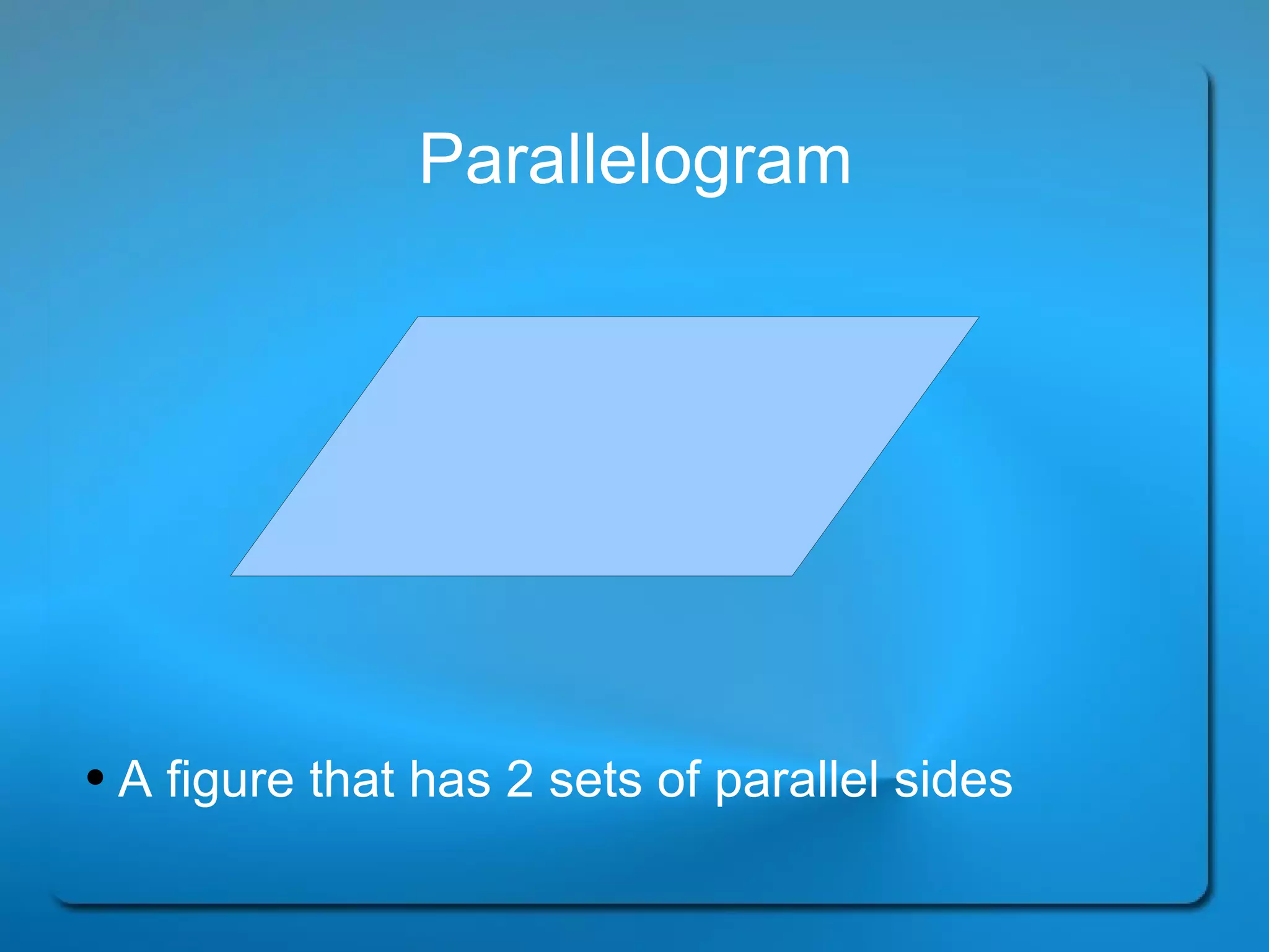 Parallelogram

• A figure that has 2 sets of parallel sides